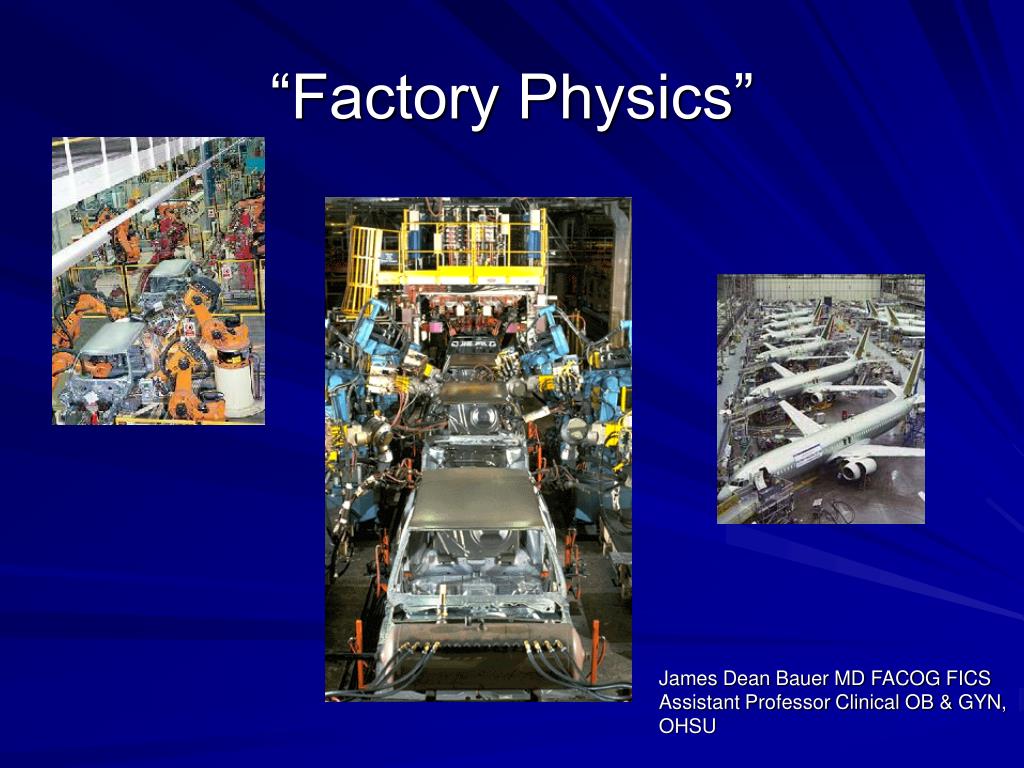 “Factory Physics”

James Dean Bauer MD FACOG FICS
Assistant Professor Clinical OB & GYN, OHSU